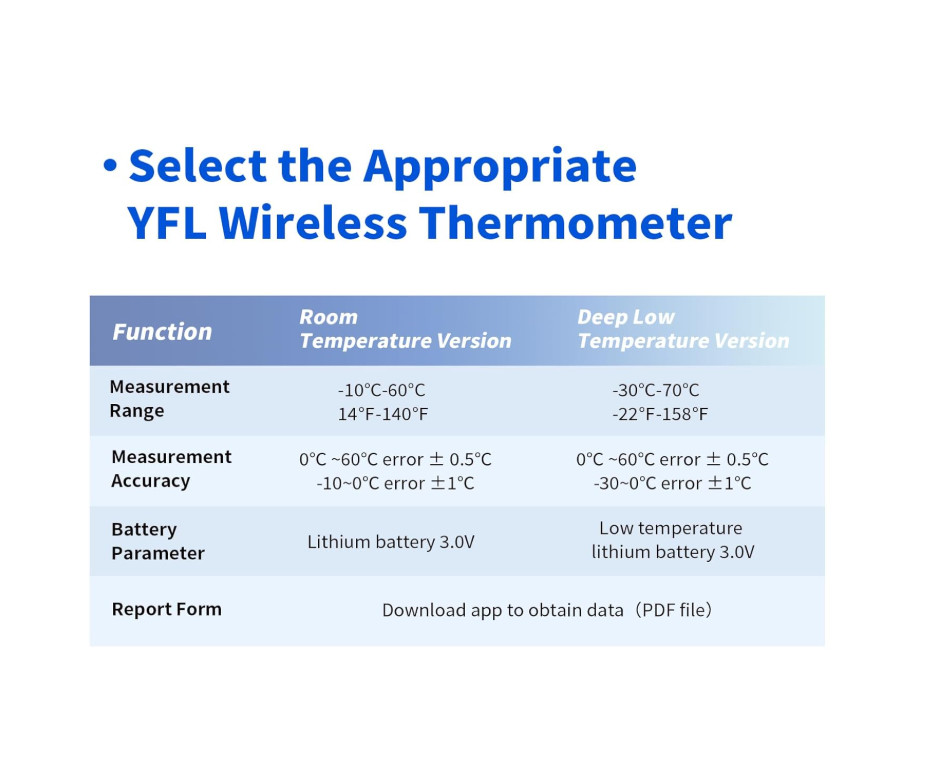 • Select the Appropriate YFL Wireless Thermometer

| Function | Room Temperature Version | Deep Low Temperature Version |
|---|---|---|
| Measurement Range | -10°C-60°C 14°F-140°F | -30°C-70°C -22°F-158°F |
| Measurement Accuracy | 0°C ~60°C error ± 0.5°C -10~0°C error ±1°C | 0°C ~60°C error ± 0.5°C -30~0°C error ±1°C |
| Battery Parameter | Lithium battery 3.0V | Low temperature lithium battery 3.0V |
| Report Form | Download app to obtain data（PDF file） | |